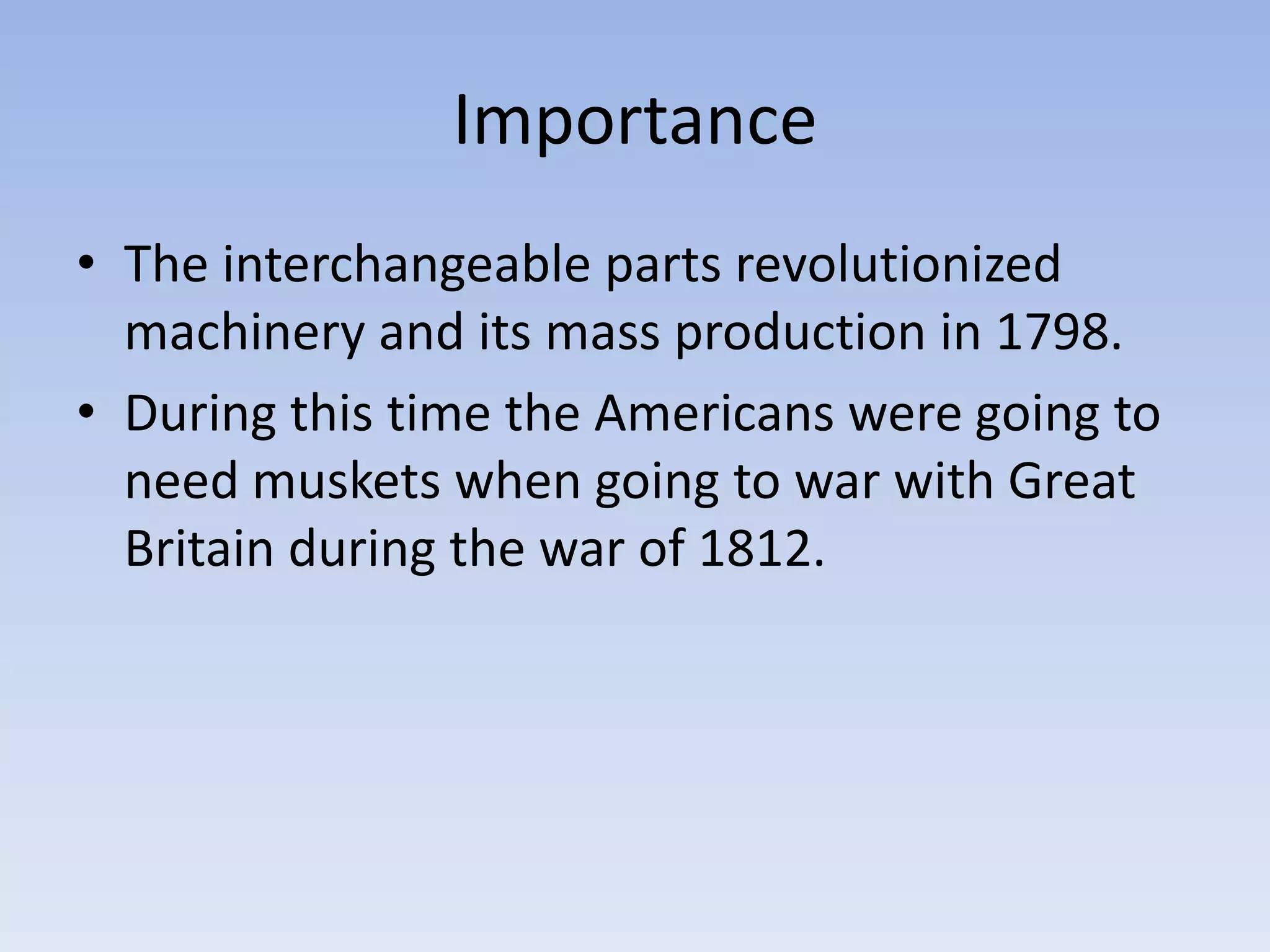 Importance

• The interchangeable parts revolutionized machinery and its mass production in 1798.

• During this time the Americans were going to need muskets when going to war with Great Britain during the war of 1812.